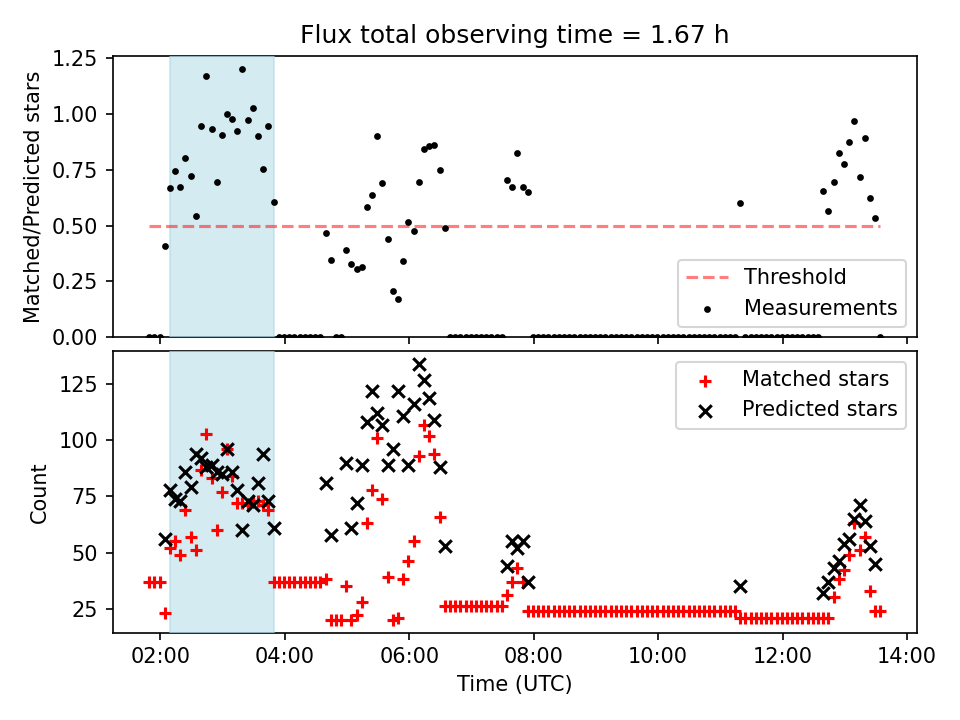 Flux total observing time = 1.67 h

Matched/Predicted stars

1.25
1.00
0.75
0.50
0.25
0.00

Threshold
Measurements

Count

125
100
75
50
25

Matched stars
Predicted stars

02:00
04:00
06:00
08:00
10:00
12:00
14:00

Time (UTC)